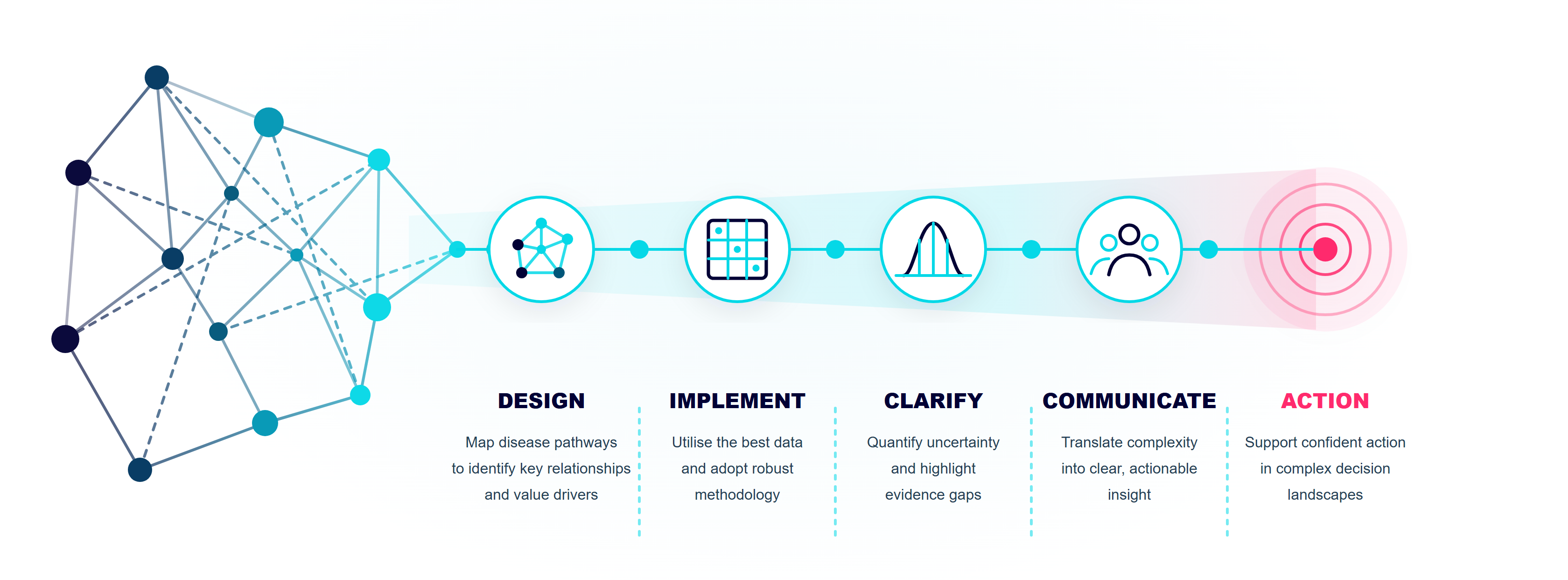 DESIGN

Map disease pathways to identify key relationships and value drivers

IMPLEMENT

Utilise the best data and adopt robust methodology

CLARIFY

Quantify uncertainty and highlight evidence gaps

COMMUNICATE

Translate complexity into clear, actionable insight

ACTION

Support confident action in complex decision landscapes